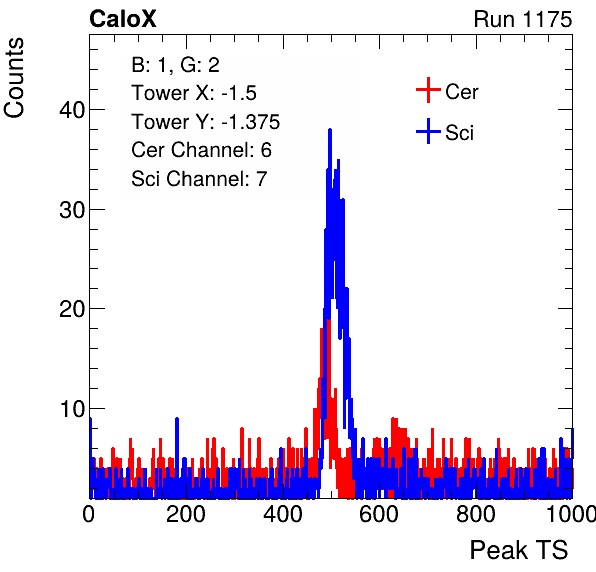 CaloX

Run 1175

Counts

B: 1, G: 2
Tower X: -1.5
Tower Y: -1.375
Cer Channel: 6
Sci Channel: 7

Cer
Sci

40
30
20
10

0
200
400
600
800
1000

Peak TS